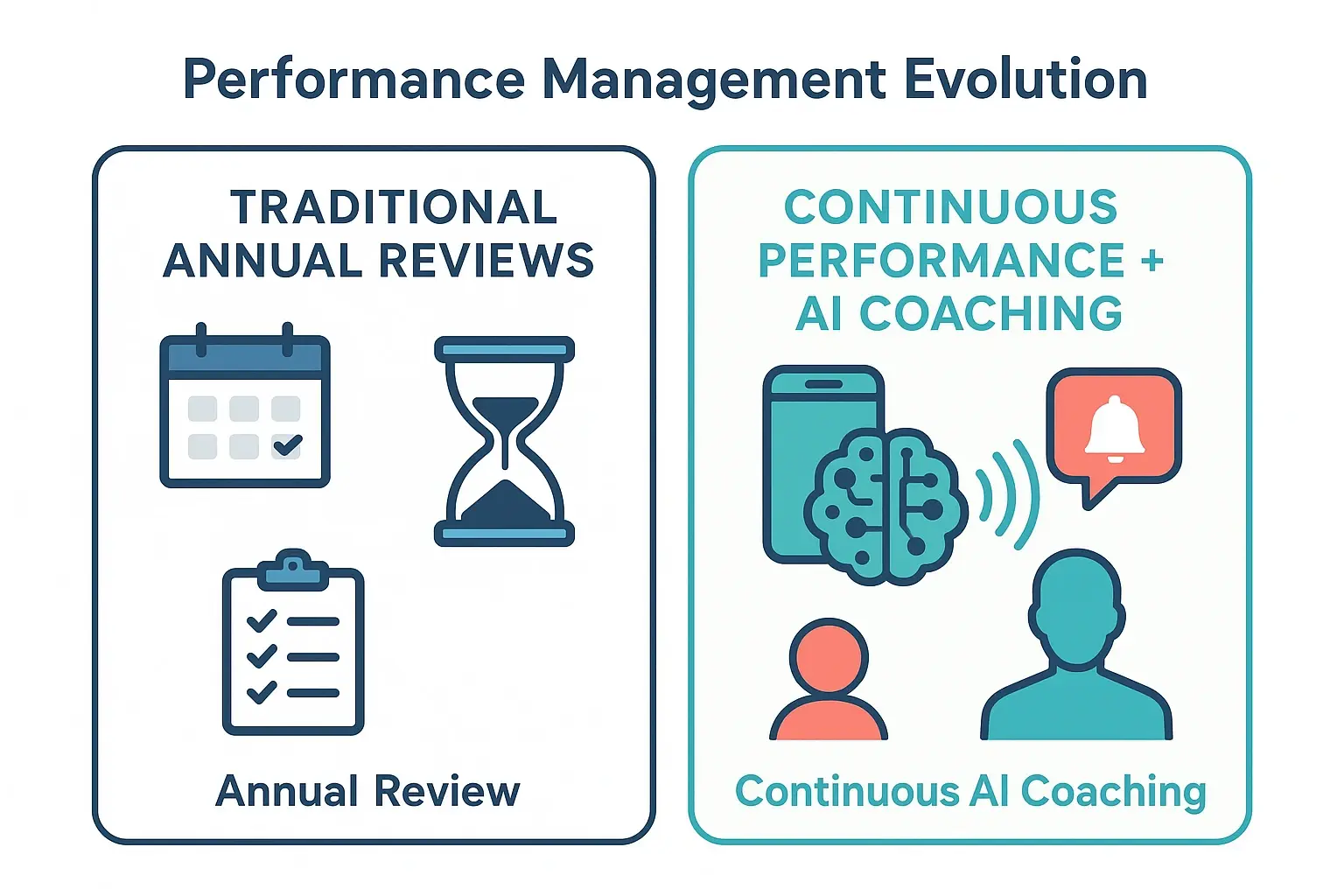 Performance Management Evolution

TRADITIONAL ANNUAL REVIEWS

Annual Review

CONTINUOUS PERFORMANCE + AI COACHING

Continuous AI Coaching